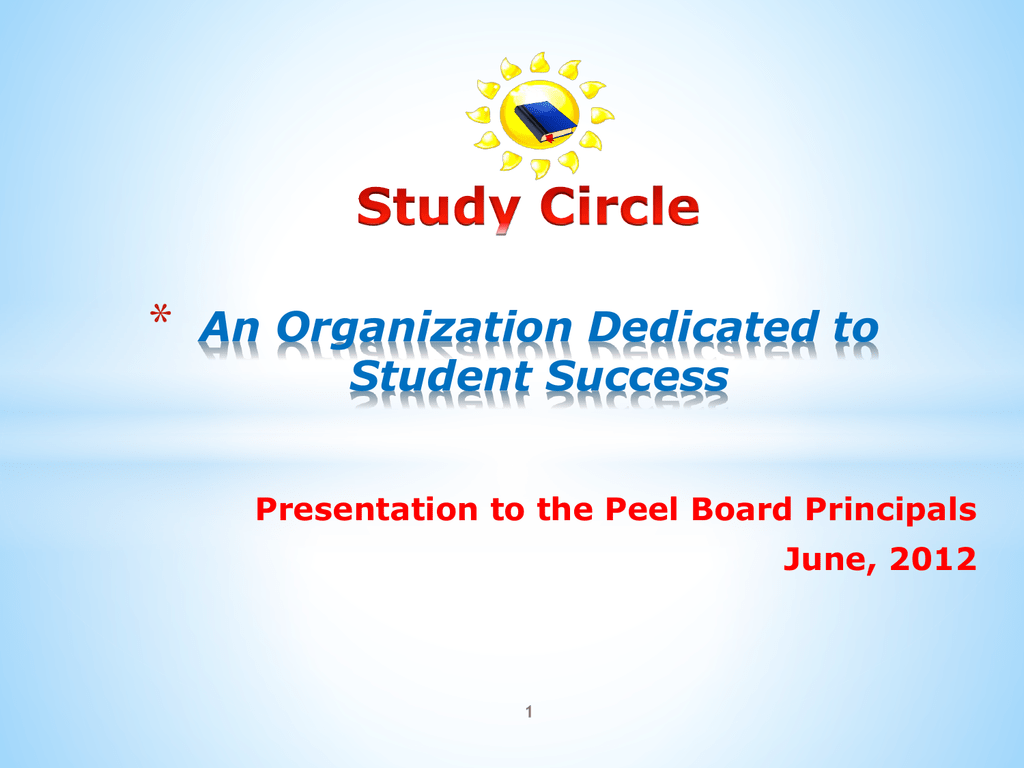 Study Circle

* An Organization Dedicated to Student Success

Presentation to the Peel Board Principals

June, 2012

1